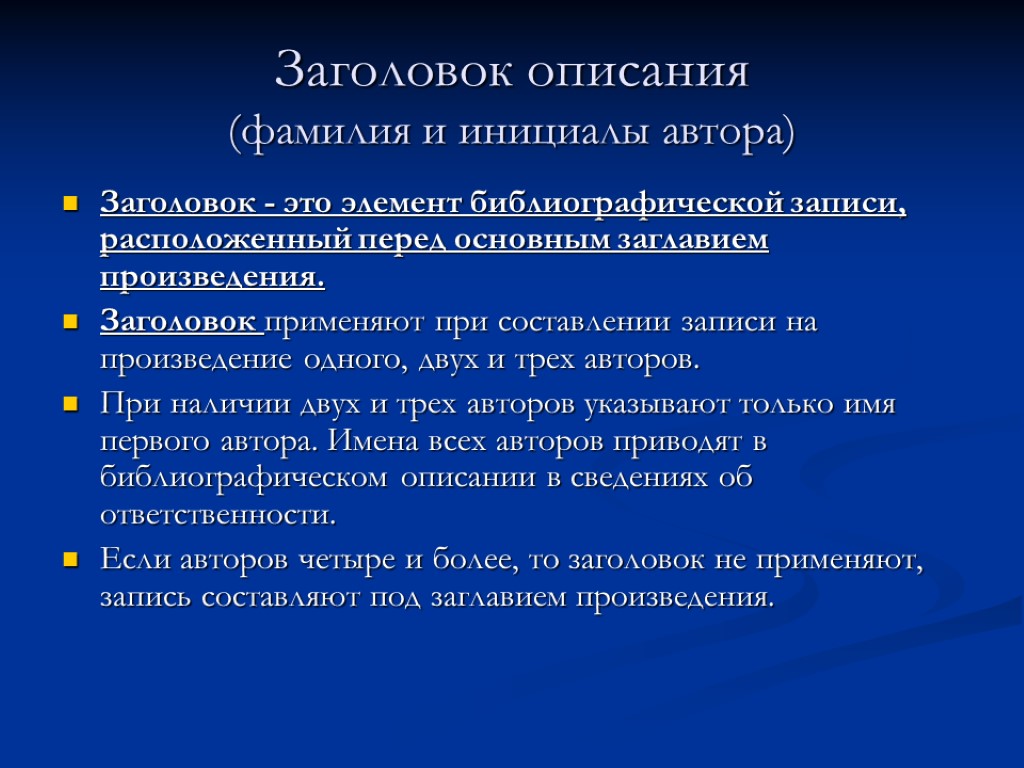 Заголовок описания
(фамилия и инициалы автора)

Заголовок - это элемент библиографической записи, расположенный перед основным заглавием произведения.

Заголовок применяют при составлении записи на произведение одного, двух и трех авторов.

При наличии двух и трех авторов указывают только имя первого автора. Имена всех авторов приводят в библиографическом описании в сведениях об ответственности.

Если авторов четыре и более, то заголовок не применяют, запись составляют под заглавием произведения.